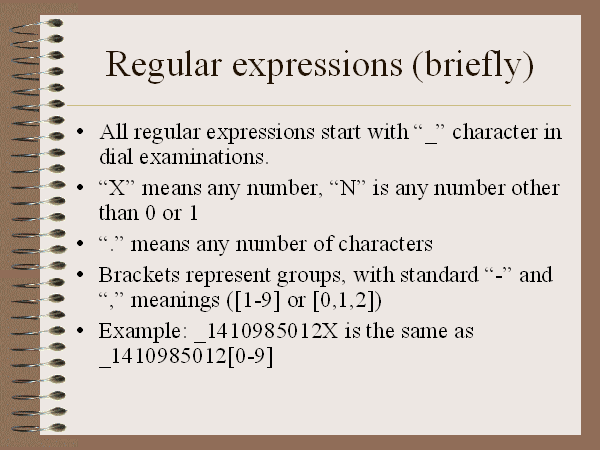 Regular expressions (briefly)

• All regular expressions start with “_” character in dial examinations.

• “X” means any number, “N” is any number other than 0 or 1

• “.” means any number of characters

• Brackets represent groups, with standard “-” and “,” meanings ([1-9] or [0,1,2])

• Example: _1410985012X is the same as _1410985012[0-9]